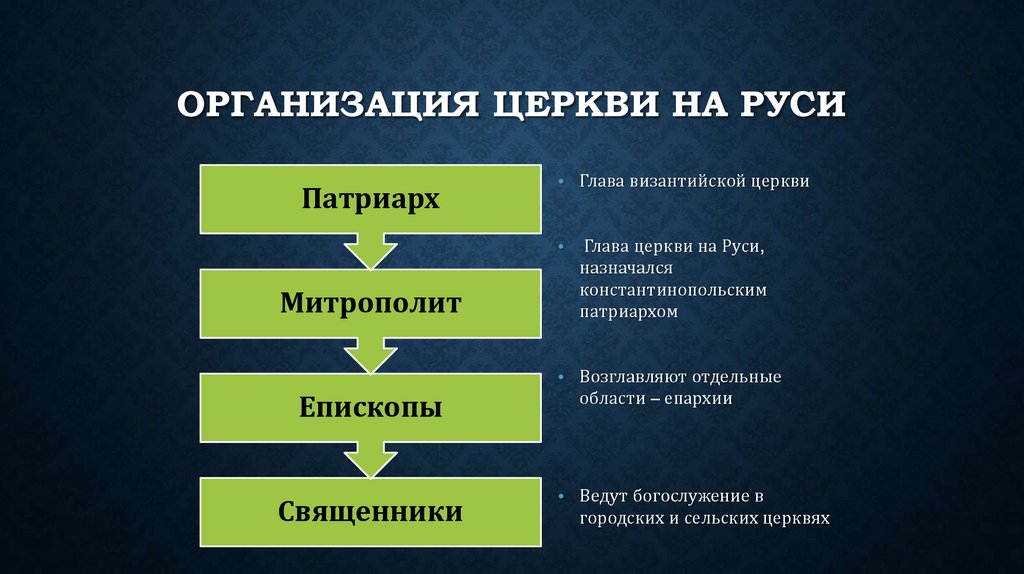 ОРГАНИЗАЦИЯ ЦЕРКВИ НА РУСИ

Патриарх

Митрополит

Епископы

Священники

• Глава византийской церкви

• Глава церкви на Руси, назначался константинопольским патриархом

• Возглавляют отдельные области – епархии

• Ведут богослужение в городских и сельских церквях